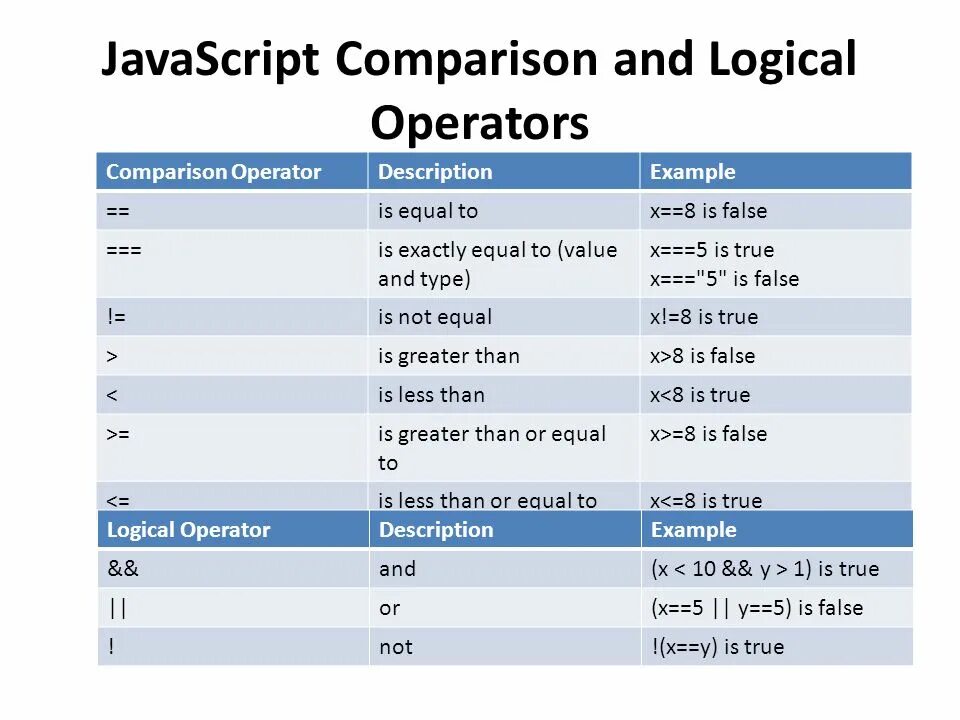 JavaScript Comparison and Logical Operators

| Comparison Operator | Description | Example |
|---|---|---|
| == | is equal to | x==8 is false |
| === | is exactly equal to (value and type) | x===5 is true x==="5" is false |
| != | is not equal | x!=8 is true |
| > | is greater than | x>8 is false |
| < | is less than | x<8 is true |
| >= | is greater than or equal to | x>=8 is false |
| <= | is less than or equal to | x<=8 is true |

| Logical Operator | Description | Example |
|---|---|---|
| && | and | (x < 10 && y > 1) is true |
| \|\| | or | (x==5 \|\| y==5) is false |
| ! | not | !(x==y) is true |